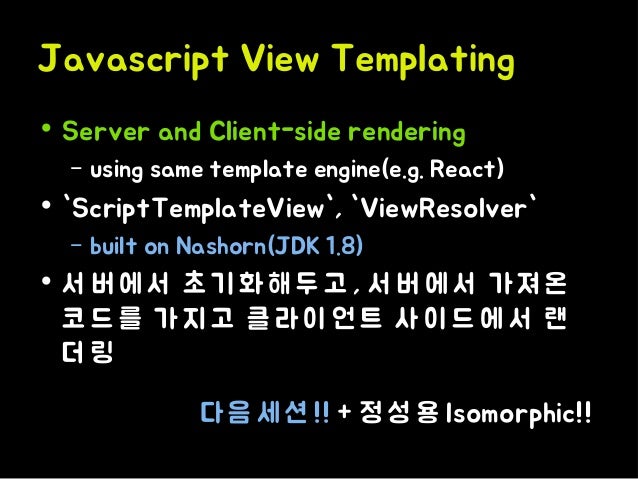 Javascript View Templating

• Server and Client-side rendering
  – using same template engine(e.g. React)
• `ScriptTemplateView`, `ViewResolver`
  – built on Nashorn(JDK 1.8)
• 서버에서 초기화해두고, 서버에서 가져온 코드를 가지고 클라이언트 사이드에서 랜더링

다음 세션!! + 정성용 Isomorphic!!